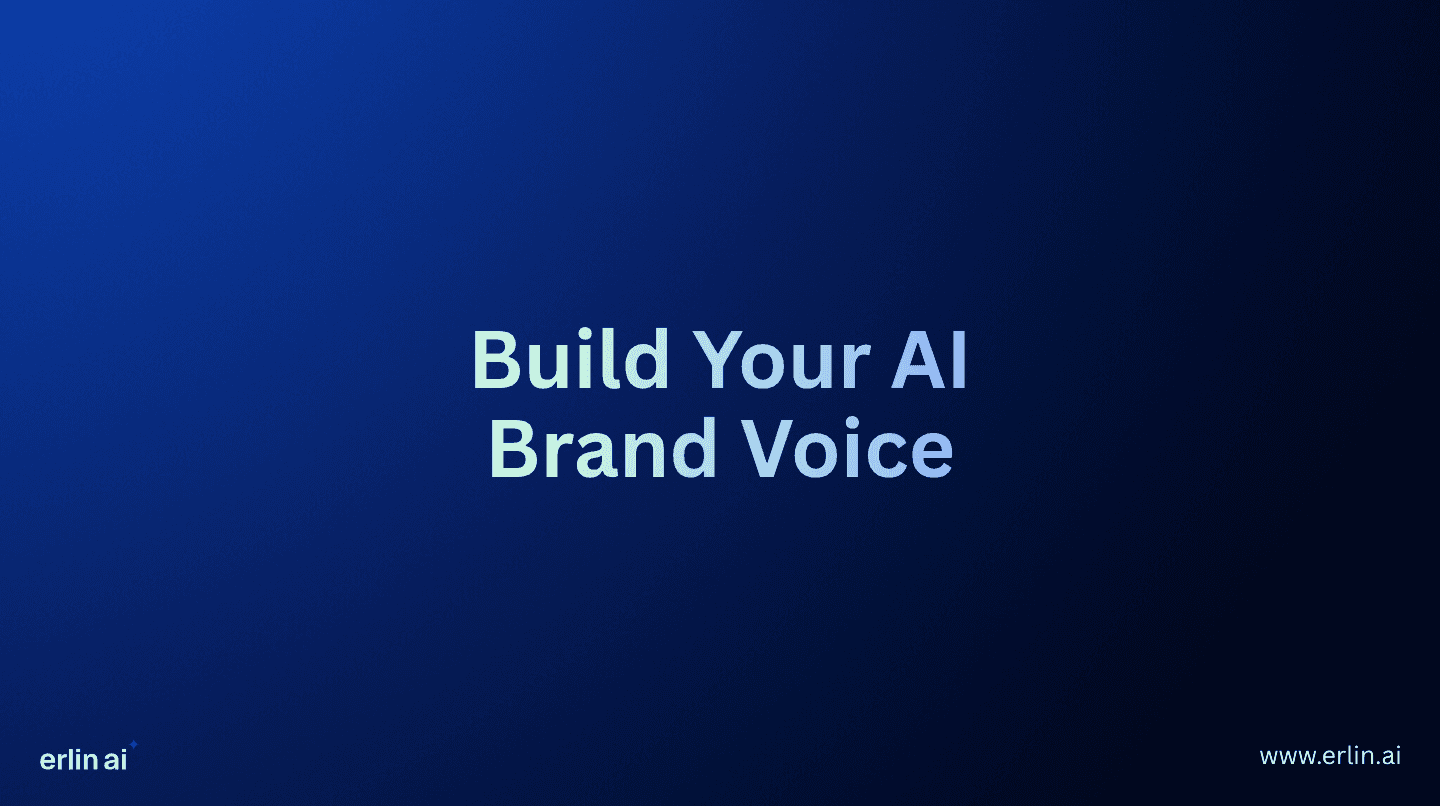 Build Your AI Brand Voice

erlin ai

www.erlin.ai